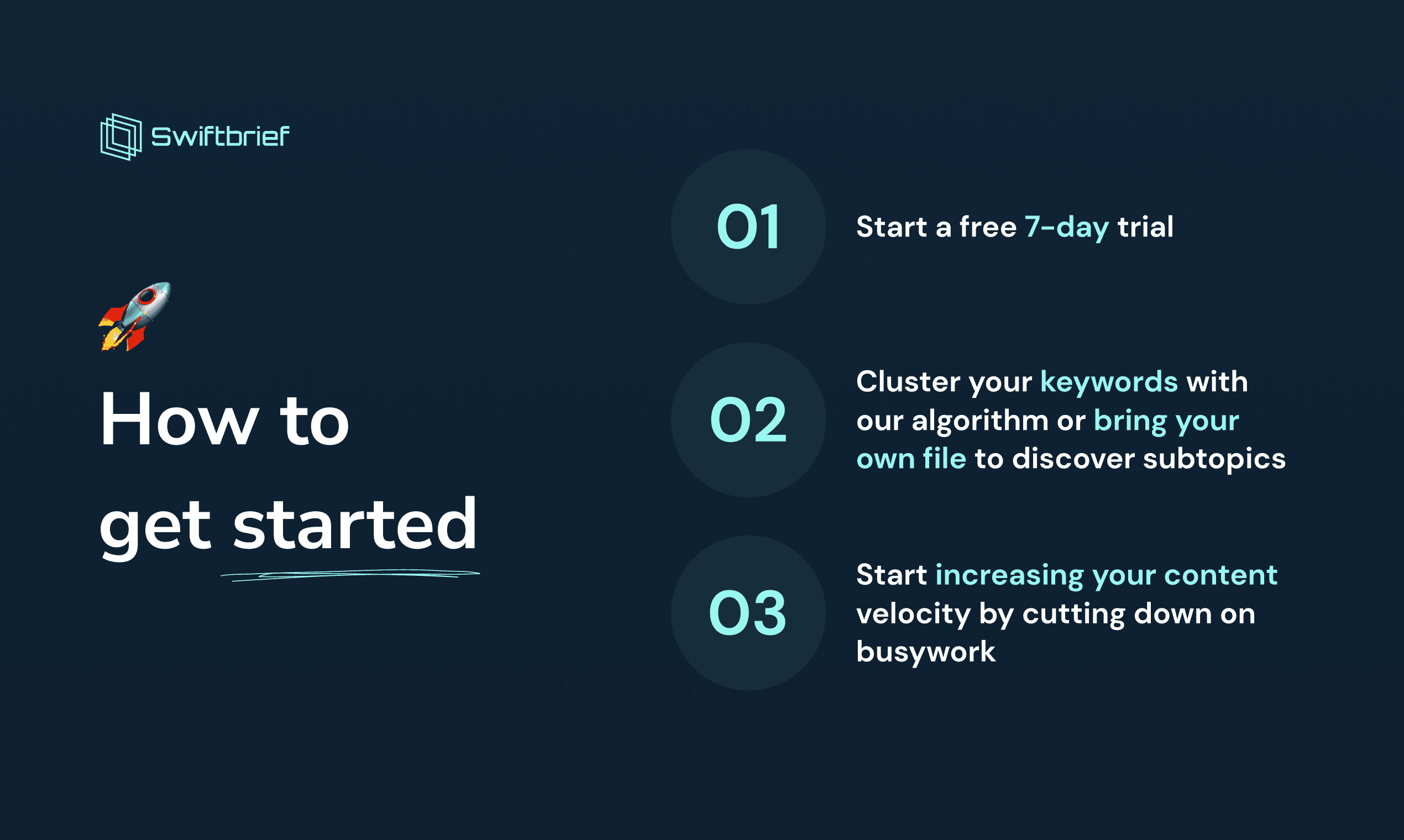 Swiftbrief

How to get started

01 Start a free 7-day trial

02 Cluster your keywords with our algorithm or bring your own file to discover subtopics

03 Start increasing your content velocity by cutting down on busywork